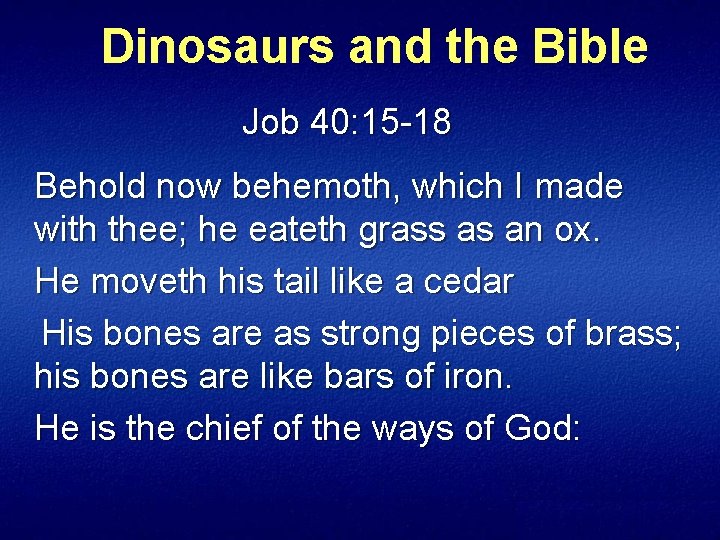 Dinosaurs and the Bible

Job 40:15-18

Behold now behemoth, which I made with thee; he eateth grass as an ox.

He moveth his tail like a cedar

His bones are as strong pieces of brass; his bones are like bars of iron.

He is the chief of the ways of God: